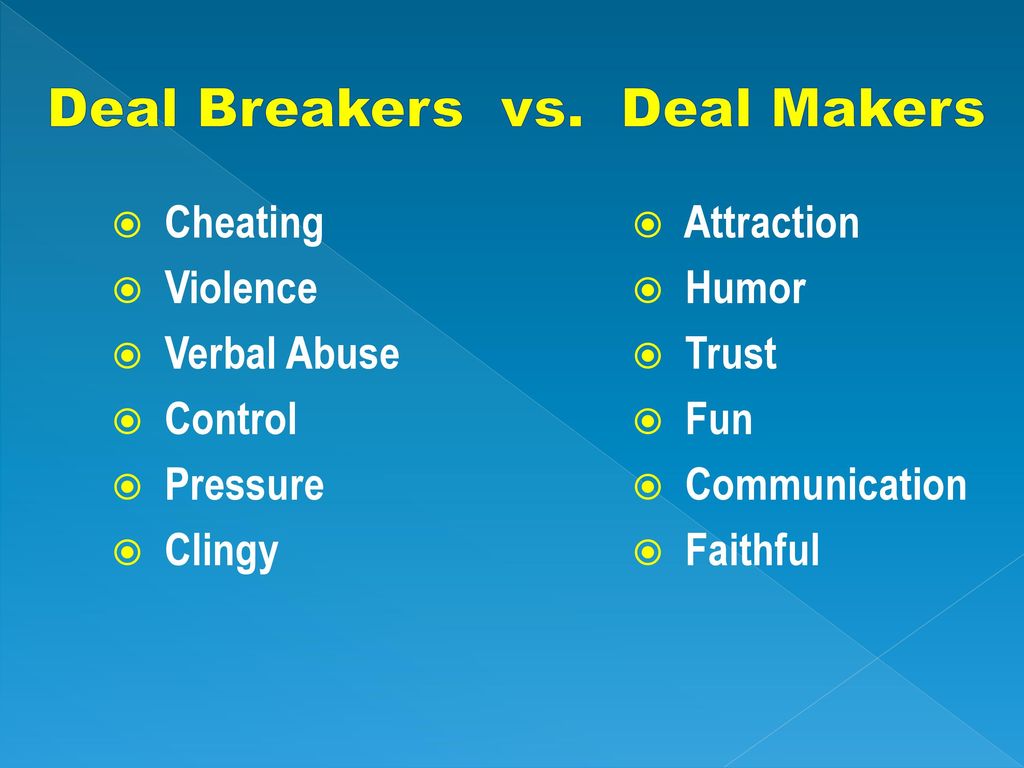 Deal Breakers vs. Deal Makers

Cheating
Violence
Verbal Abuse
Control
Pressure
Clingy

Attraction
Humor
Trust
Fun
Communication
Faithful